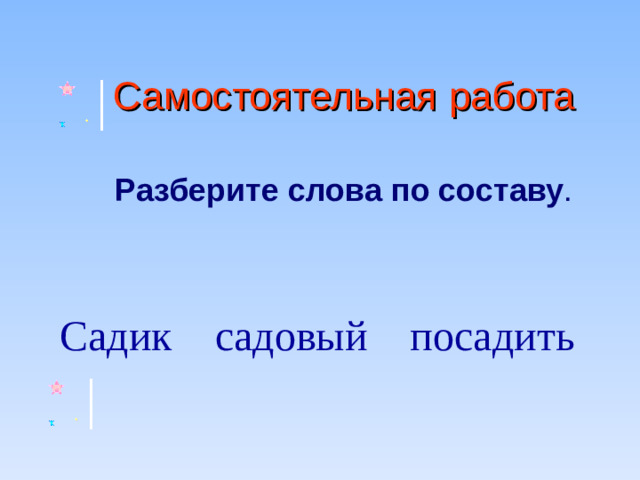 Самостоятельная работа

Разберите слова по составу.

Садик садовый посадить